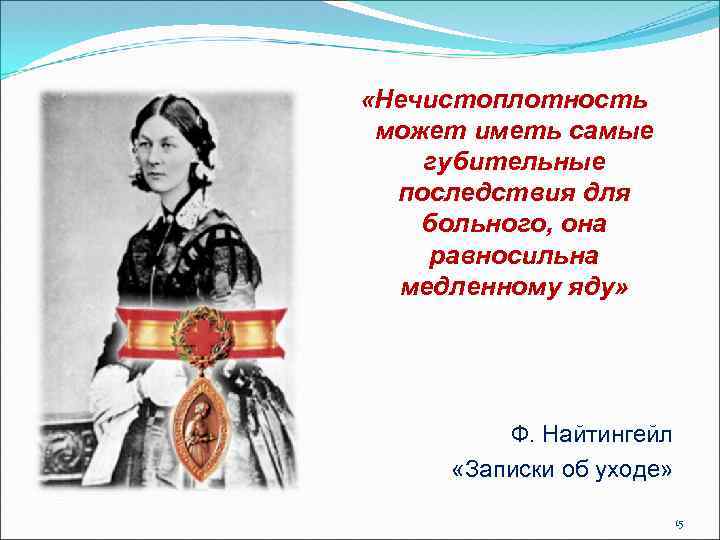 «Нечистоплотность может иметь самые губительные последствия для больного, она равносильна медленному яду»

Ф. Найтингейл
«Записки об уходе»

15